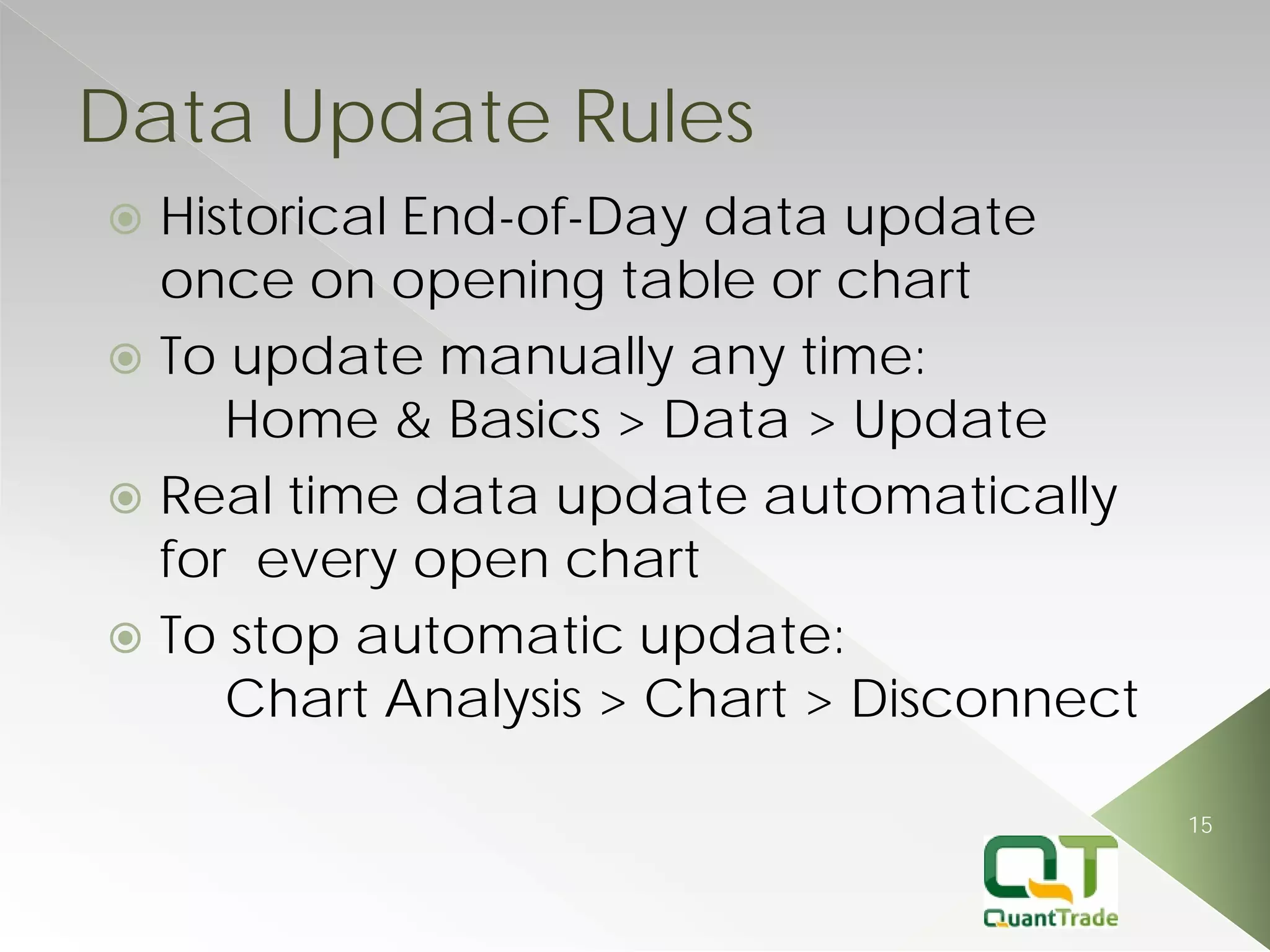 Data Update Rules

Historical End-of-Day data update once on opening table or chart

To update manually any time:
Home & Basics > Data > Update

Real time data update automatically for  every open chart

To stop automatic update:
Chart Analysis > Chart > Disconnect

15

QT
QuantTrade